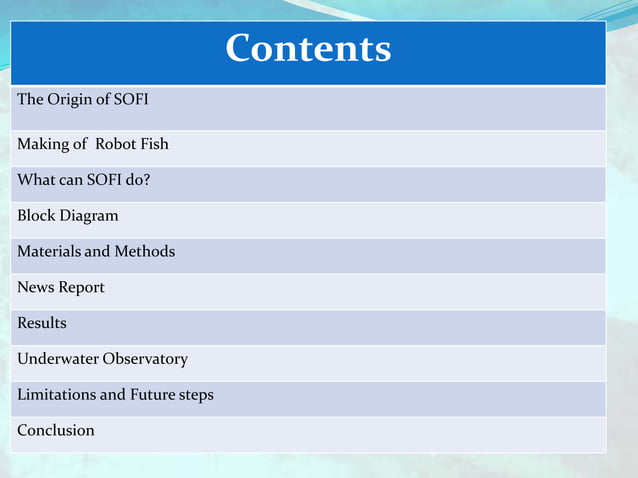 | Contents |
|---|
| The Origin of SOFI |
| Making of Robot Fish |
| What can SOFI do? |
| Block Diagram |
| Materials and Methods |
| News Report |
| Results |
| Underwater Observatory |
| Limitations and Future steps |
| Conclusion |